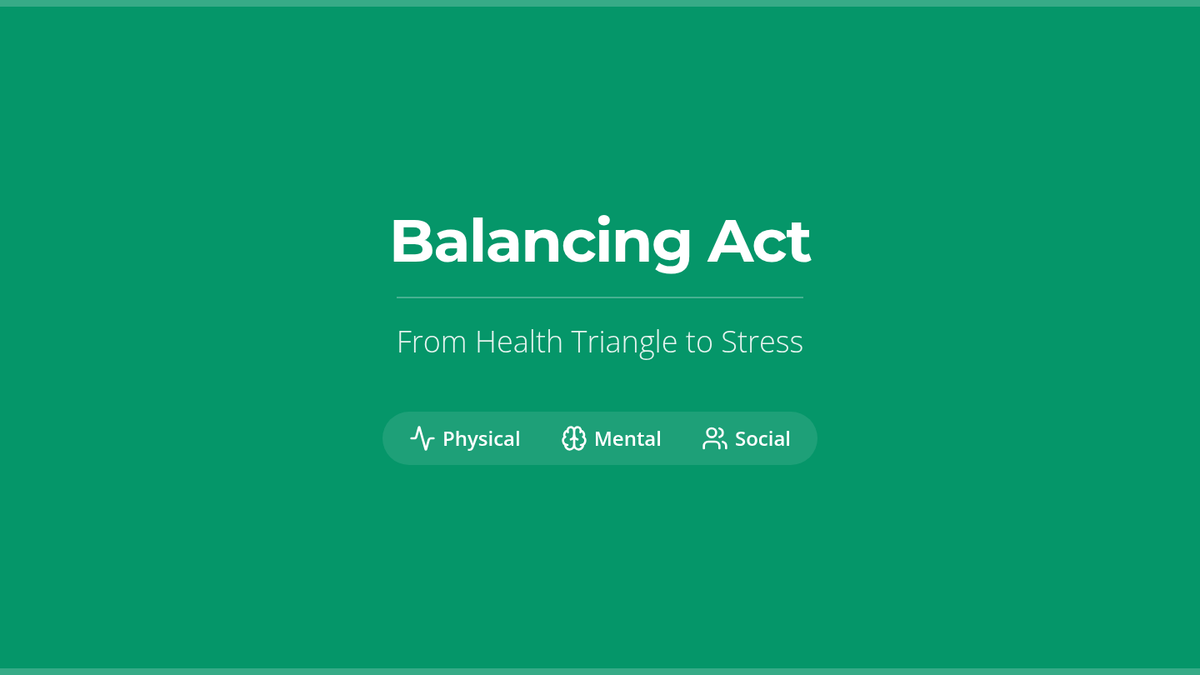 Balancing Act

From Health Triangle to Stress

Physical Mental Social